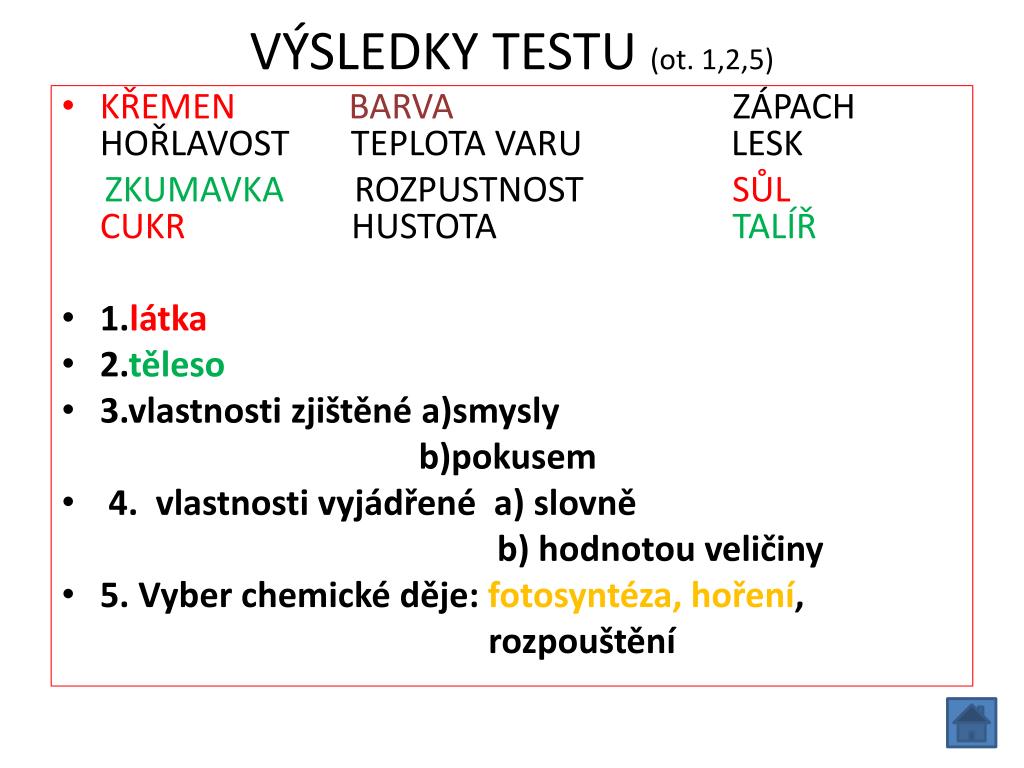 VÝSLEDKY TESTU (ot. 1,2,5)

• KŘEMEN BARVA ZÁPACH HOŘLAVOST TEPLOTA VARU LESK

ZKUMAVKA ROZPUSTNOST SŮL CUKR HUSTOTA TALÍŘ

• 1.látka
• 2.těleso
• 3.vlastnosti zjištěné a)smysly
b)pokusem
• 4. vlastnosti vyjádřené a) slovně
b) hodnotou veličiny
• 5. Vyber chemické děje: fotosyntéza, hoření,
rozpouštění